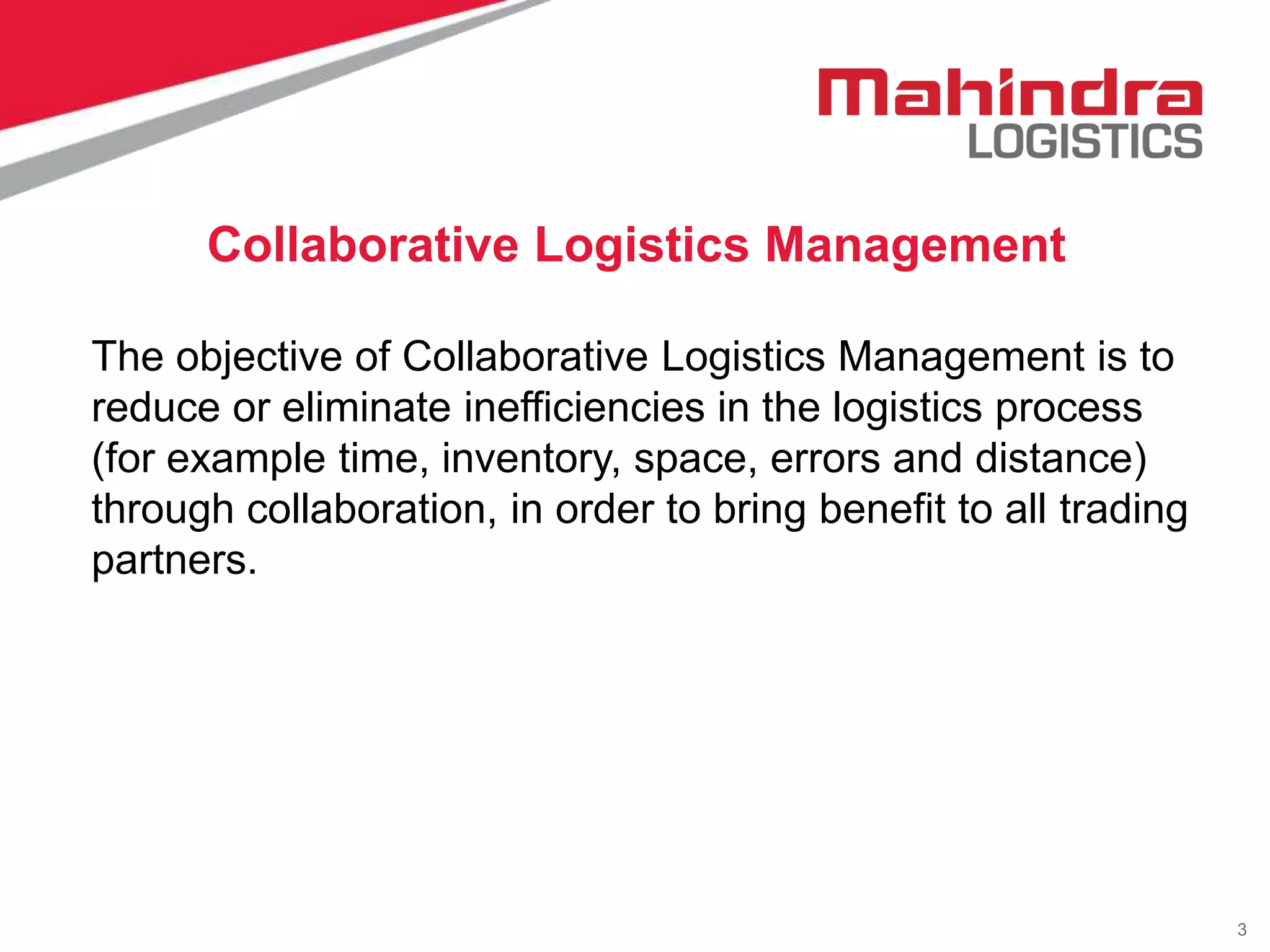 Mahindra
LOGISTICS

Collaborative Logistics Management

The objective of Collaborative Logistics Management is to reduce or eliminate inefficiencies in the logistics process (for example time, inventory, space, errors and distance) through collaboration, in order to bring benefit to all trading partners.

3